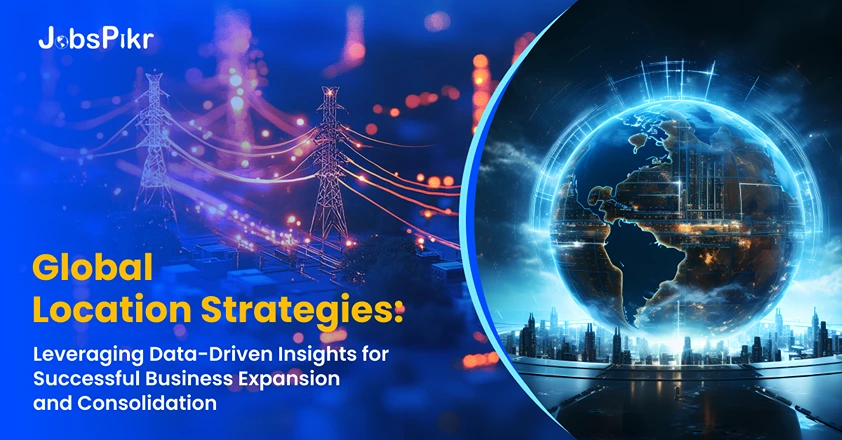 JobsPikr

Global Location Strategies:

Leveraging Data-Driven Insights for Successful Business Expansion and Consolidation